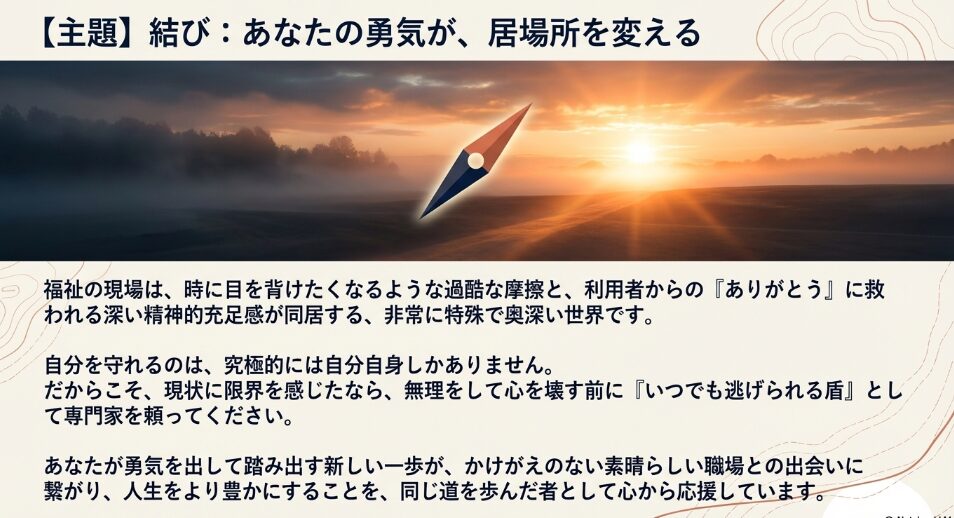 【主題】結び：あなたの勇気が、居場所を変える

福祉の現場は、時に目を背けたくなるような過酷な摩擦と、利用者からの『ありがとう』に救われる深い精神的充足感が同居する、非常に特殊で奥深い世界です。

自分を守れるのは、究極的には自分自身しかありません。
だからこそ、現状に限界を感じたなら、無理をして心を壊す前に『いつでも逃げられる盾』として専門家を頼ってください。

あなたが勇気を出して踏み出す新しい一歩が、かけがえのない素晴らしい職場との出会いに繋がり、人生をより豊かにすることを、同じ道を歩んだ者として心から応援しています。